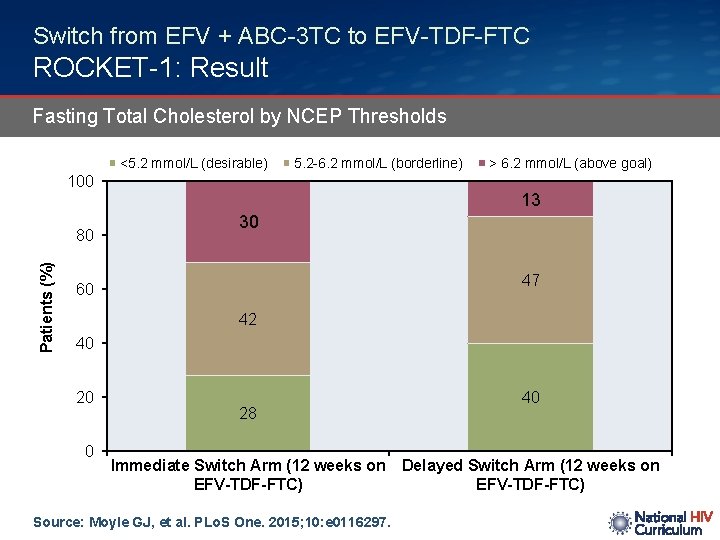 Switch from EFV + ABC-3TC to EFV-TDF-FTC
ROCKET-1: Result

Fasting Total Cholesterol by NCEP Thresholds

<5.2 mmol/L (desirable) 5.2-6.2 mmol/L (borderline) > 6.2 mmol/L (above goal)

Patients (%)

100
80
60
40
20
0

30
42
28

13
47
40

Immediate Switch Arm (12 weeks on EFV-TDF-FTC)

Delayed Switch Arm (12 weeks on EFV-TDF-FTC)

Source: Moyle GJ, et al. PLoS One. 2015;10:e0116297.

National HIV Curriculum